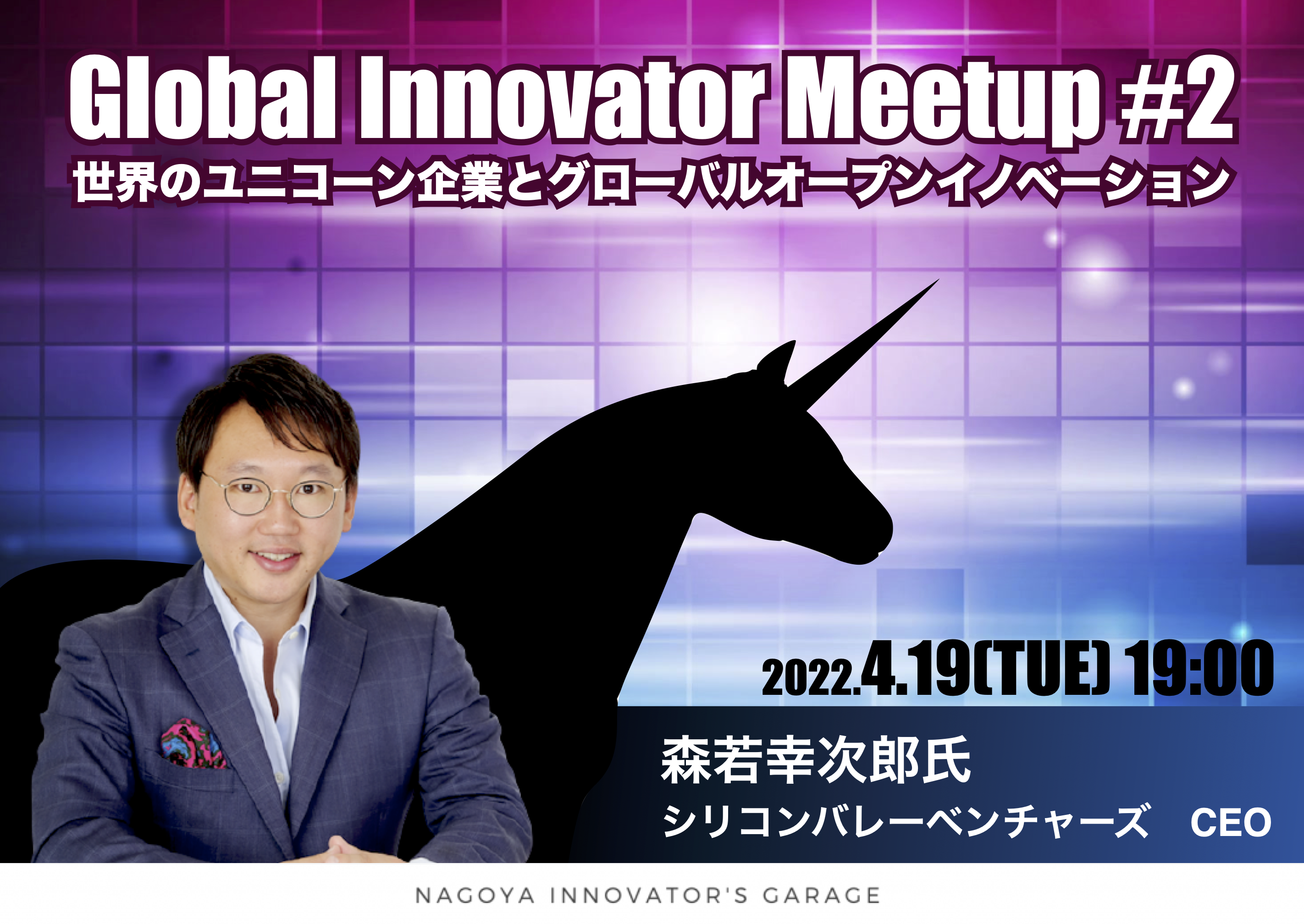 Global Innovator Meetup #2
世界のユニコーン企業とグローバルオープンイノベーション

2022.4.19(TUE) 19:00

森若幸次郎氏
シリコンバレーベンチャーズ　CEO

NAGOYA INNOVATOR'S GARAGE